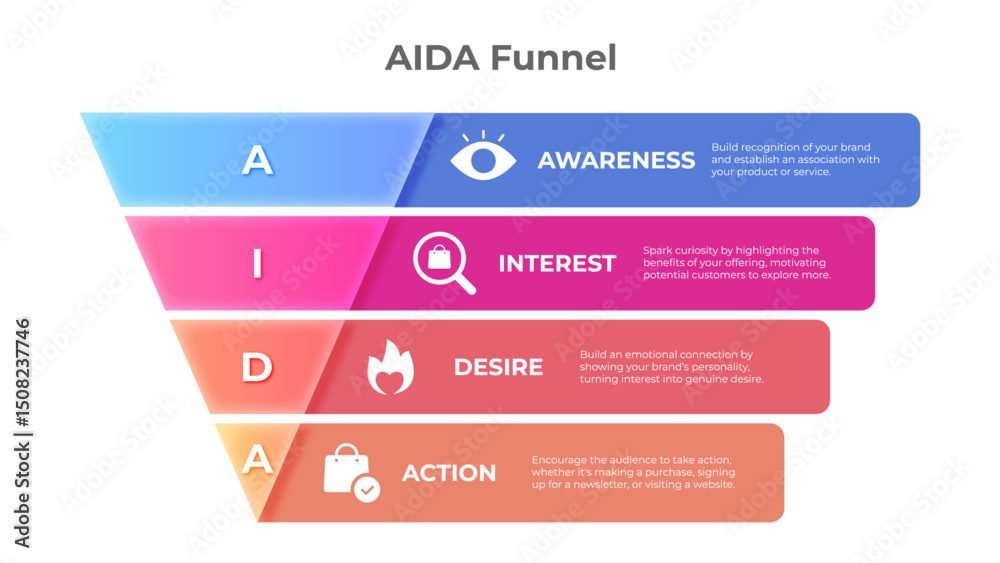 AIDA Funnel

A

AWARENESS

Build recognition of your brand and establish an association with your product or service.

I

INTEREST

Spark curiosity by highlighting the benefits of your offering, motivating potential customers to explore more.

D

DESIRE

Build an emotional connection by showing your brand's personality, turning interest into genuine desire.

A

ACTION

Encourage the audience to take action, whether it's making a purchase, signing up for a newsletter, or visiting a website.

Adobe Stock | #1508237746